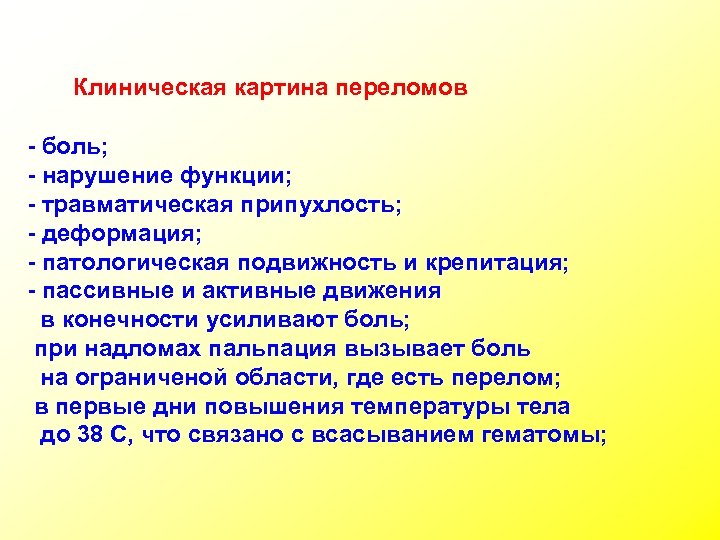 Клиническая картина переломов

- боль;
- нарушение функции;
- травматическая припухлость;
- деформация;
- патологическая подвижность и крепитация;
- пассивные и активные движения в конечности усиливают боль;
при надломах пальпация вызывает боль на ограниченой области, где есть перелом;
в первые дни повышения температуры тела до 38 С, что связано с всасыванием гематомы;